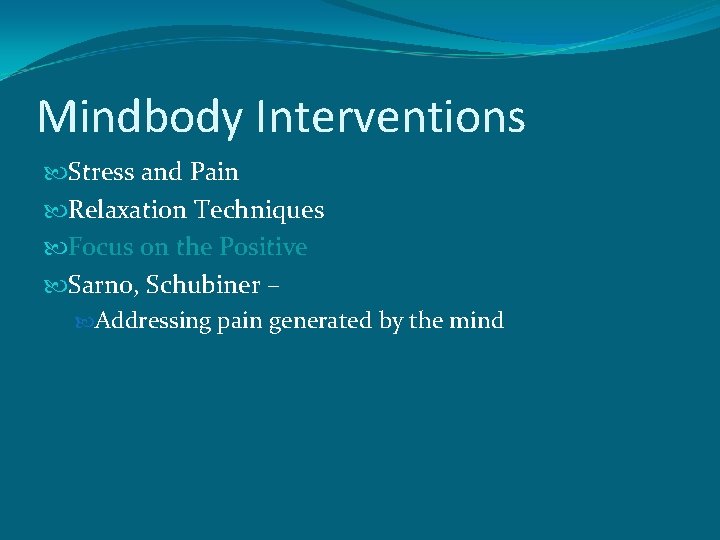 Mindbody Interventions

Stress and Pain

Relaxation Techniques

Focus on the Positive

Sarno, Schubiner –

Addressing pain generated by the mind